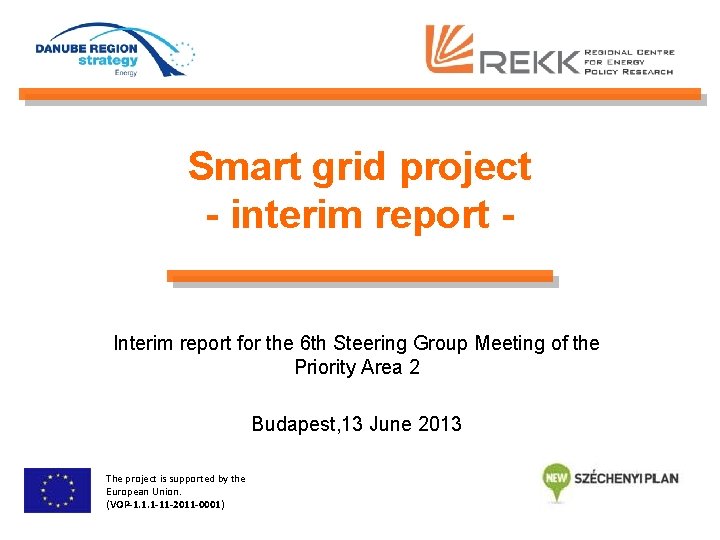 DANUBE REGION
strategy
Energy

REKK REGIONAL CENTRE FOR ENERGY POLICY RESEARCH

Smart grid project
- interim report -

Interim report for the 6th Steering Group Meeting of the Priority Area 2

Budapest,13 June 2013

The project is supported by the European Union.
(VOP-1.1.1-11-2011-0001)

NEW SZÉCHENYI PLAN